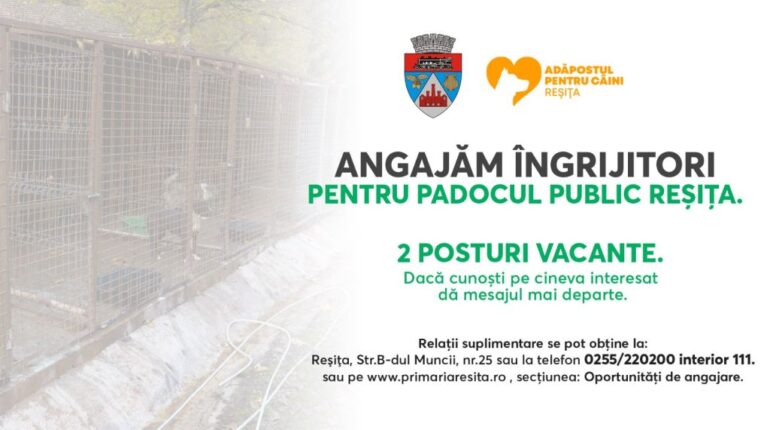 ADĂPOSTUL PENTRU CÂINI REȘIȚA

ANGAJĂM ÎNGRIJITORI
PENTRU PADOCUL PUBLIC REȘIȚA.

2 POSTURI VACANTE.
Dacă cunoști pe cineva interesat dă mesajul mai departe.

Relații suplimentare se pot obține la:
Reșița, Str.B-dul Muncii, nr.25 sau la telefon 0255/220200 interior 111.
sau pe www.primariaresita.ro , secțiunea: Oportunități de angajare.